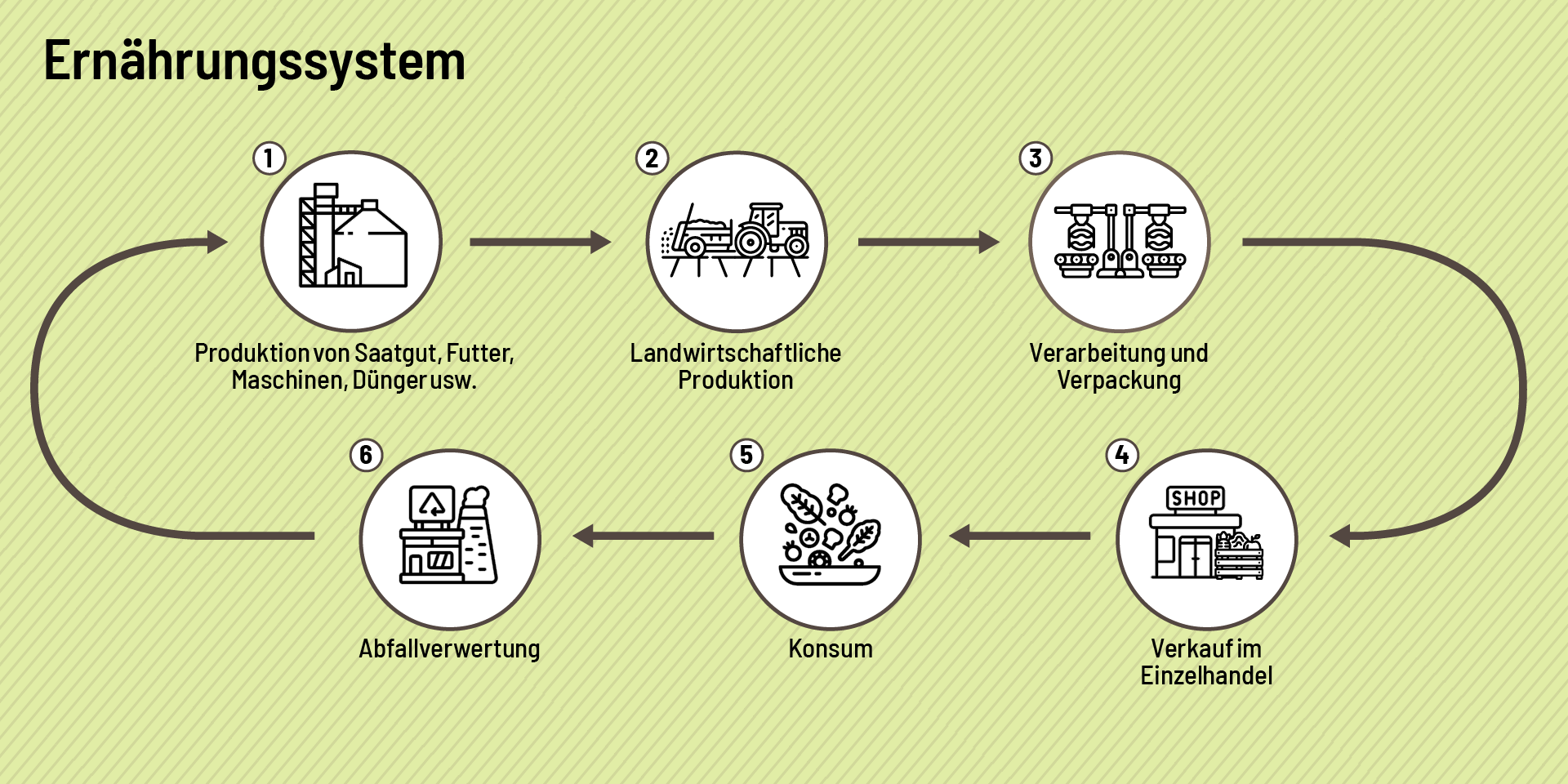 Ernährungssystem

1

Produktion von Saatgut, Futter, Maschinen, Dünger usw.

2

Landwirtschaftliche Produktion

3

Verarbeitung und Verpackung

4

SHOP

Verkauf im Einzelhandel

5

Konsum

6

Abfallverwertung